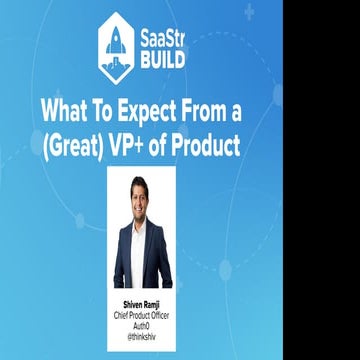 SaaStr BUILD

What To Expect From a (Great) VP+ of Product

Shiven Ramji
Chief Product Officer
Auth0
@thinkshiv